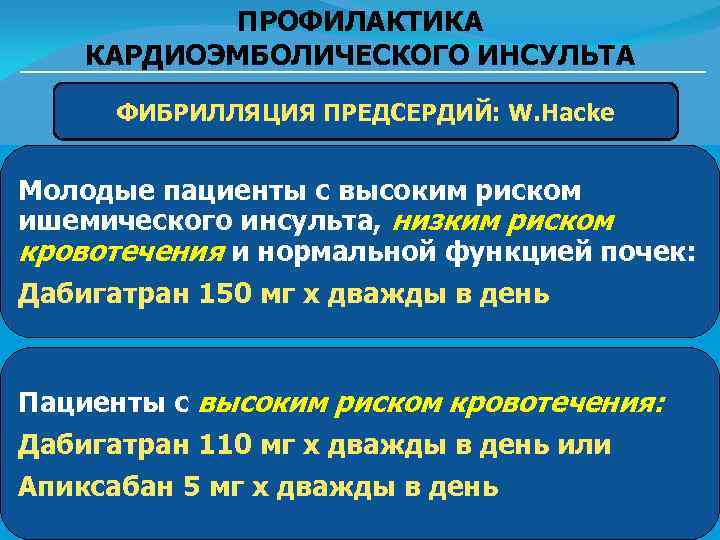 ПРОФИЛАКТИКА КАРДИОЭМБОЛИЧЕСКОГО ИНСУЛЬТА

ФИБРИЛЛЯЦИЯ ПРЕДСЕРДИЙ: W.Hacke

Молодые пациенты с высоким риском ишемического инсульта, низким риском кровотечения и нормальной функцией почек:

Дабигатран 150 мг х дважды в день

Пациенты с высоким риском кровотечения:

Дабигатран 110 мг х дважды в день или

Апиксабан 5 мг х дважды в день